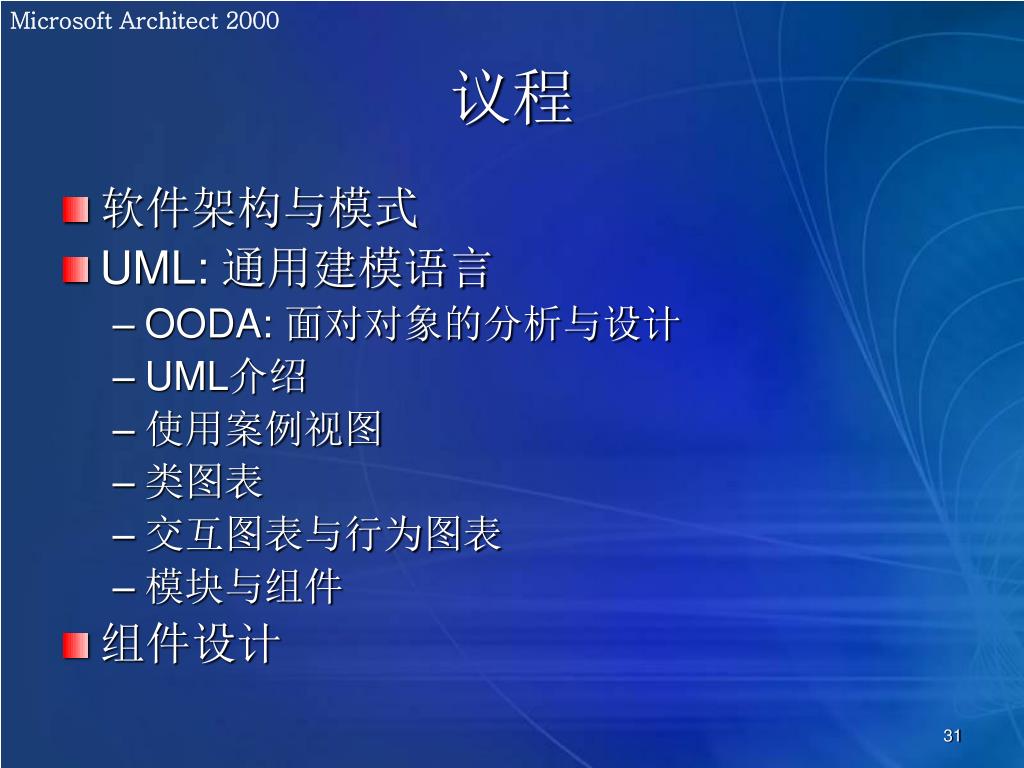 Microsoft Architect 2000

议程

软件架构与模式

UML: 通用建模语言

– OODA: 面对对象的分析与设计
– UML介绍
– 使用案例视图
– 类图表
– 交互图表与行为图表
– 模块与组件

组件设计

31